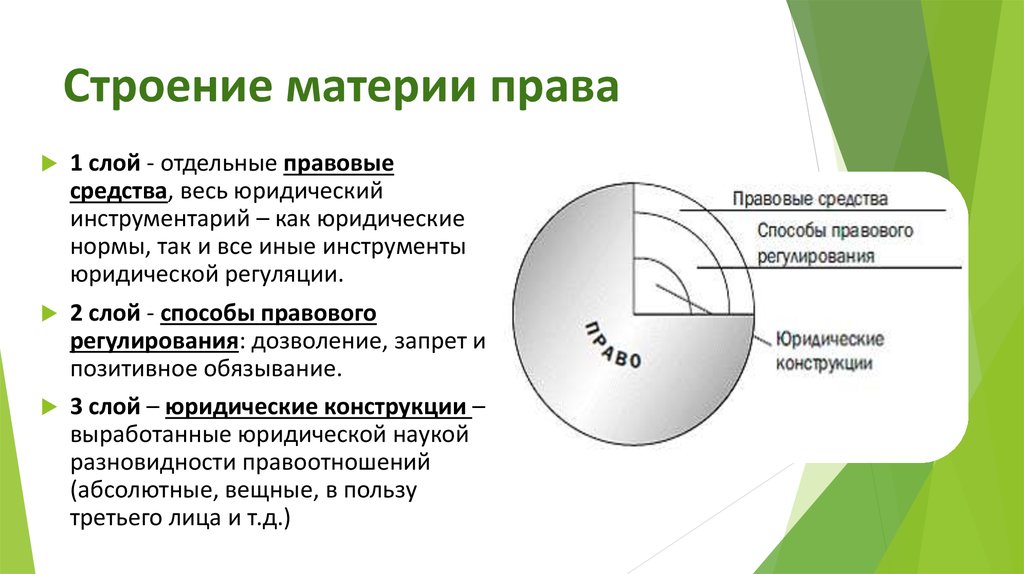 Строение материи права

1 слой - отдельные правовые средства, весь юридический инструментарий – как юридические нормы, так и все иные инструменты юридической регуляции.

2 слой - способы правового регулирования: дозволение, запрет и позитивное обязывание.

3 слой – юридические конструкции – выработанные юридической наукой разновидности правоотношений (абсолютные, вещные, в пользу третьего лица и т.д.)

Правовые средства

Способы правового регулирования

Юридические конструкции

ПРАВО